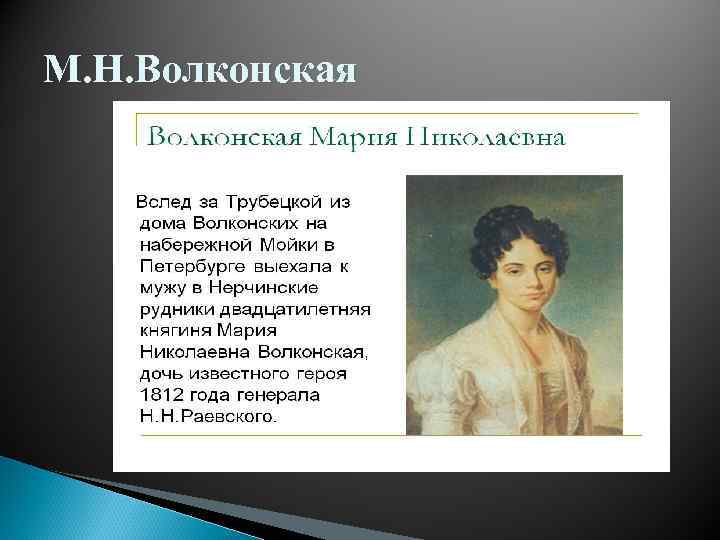 М.Н.Волконская

Волконская Мария Николаевна

Вслед за Трубецкой из дома Волконских на набережной Мойки в Петербурге выехала к мужу в Нерчинские рудники двадцатилетняя княгиня Мария Николаевна Волконская, дочь известного героя 1812 года генерала Н.Н.Раевского.